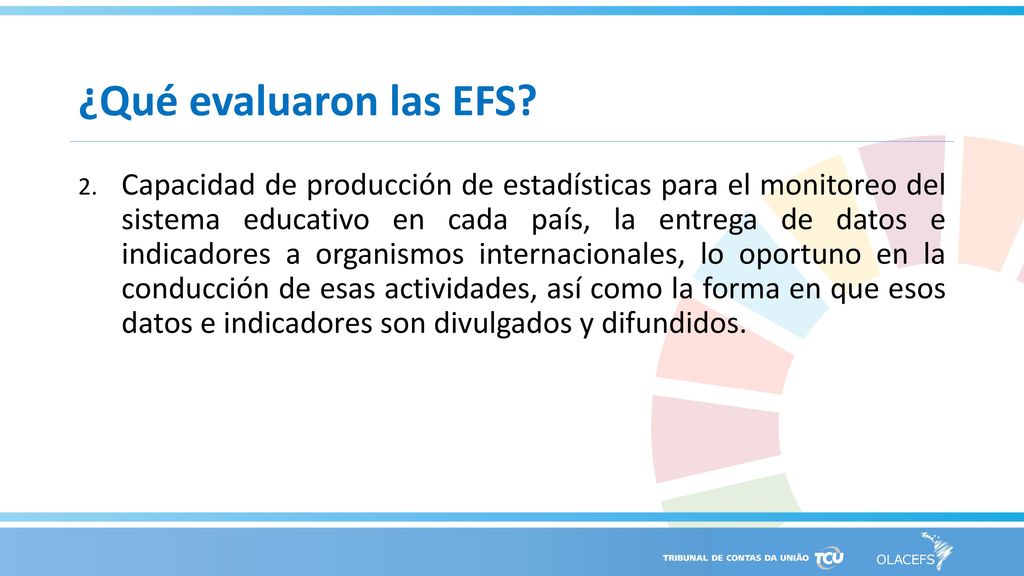 ¿Qué evaluaron las EFS?

2. Capacidad de producción de estadísticas para el monitoreo del sistema educativo en cada país, la entrega de datos e indicadores a organismos internacionales, lo oportuno en la conducción de esas actividades, así como la forma en que esos datos e indicadores son divulgados y difundidos.

TRIBUNAL DE CONTAS DA UNIÃO TCU

OLACEFS